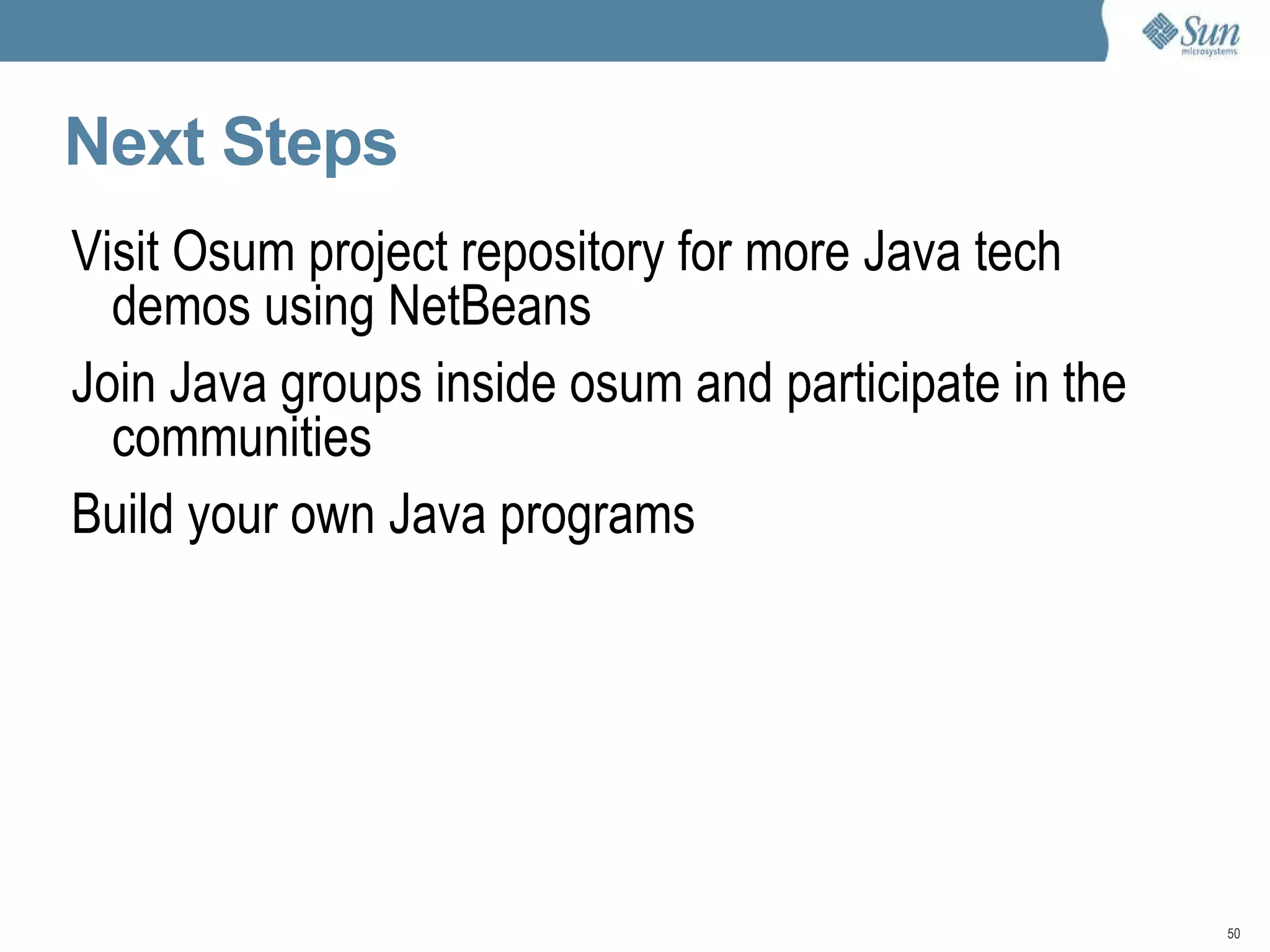 Sun microsystems

Next Steps

Visit Osum project repository for more Java tech demos using NetBeans

Join Java groups inside osum and participate in the communities

Build your own Java programs

50